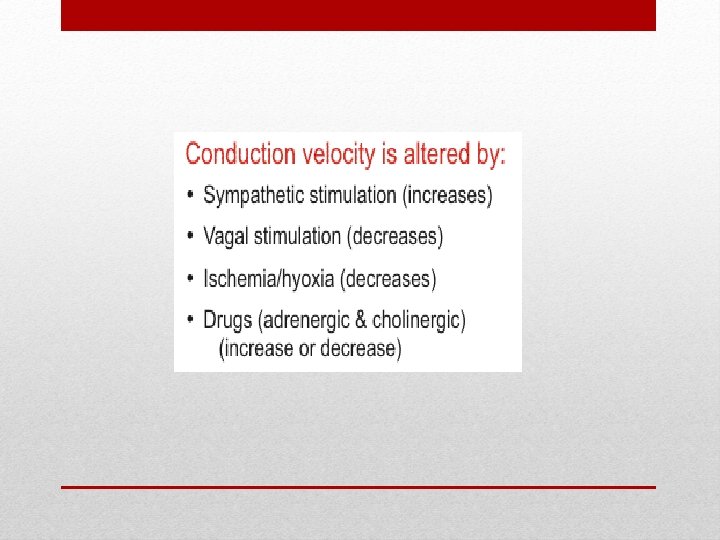 Conduction velocity is altered by:

• Sympathetic stimulation (increases)

• Vagal stimulation (decreases)

• Ischemia/hyoxia (decreases)

• Drugs (adrenergic & cholinergic) (increase or decrease)